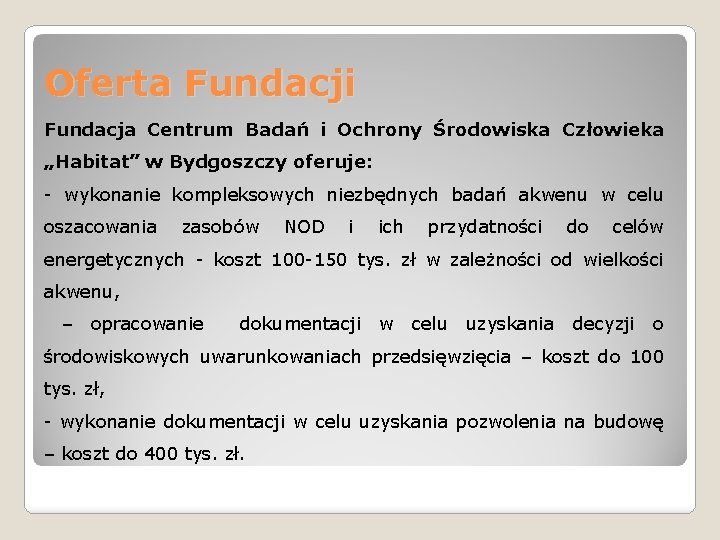 Oferta Fundacji

Fundacja Centrum Badań i Ochrony Środowiska Człowieka „Habitat” w Bydgoszczy oferuje:

- wykonanie kompleksowych niezbędnych badań akwenu w celu oszacowania zasobów NOD i ich przydatności do celów energetycznych - koszt 100-150 tys. zł w zależności od wielkości akwenu,

– opracowanie dokumentacji w celu uzyskania decyzji o środowiskowych uwarunkowaniach przedsięwzięcia – koszt do 100 tys. zł,

- wykonanie dokumentacji w celu uzyskania pozwolenia na budowę – koszt do 400 tys. zł.